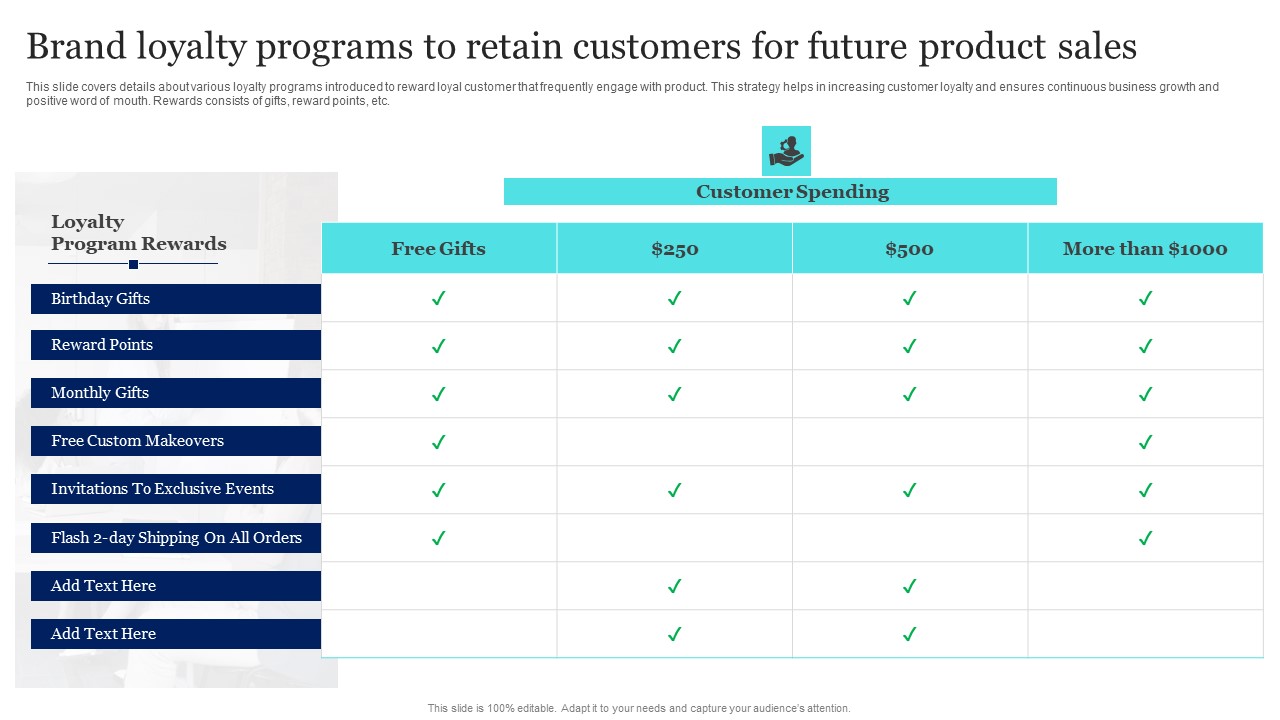 Brand loyalty programs to retain customers for future product sales

This slide covers details about various loyalty programs introduced to reward loyal customer that frequently engage with product. This strategy helps in increasing customer loyalty and ensures continuous business growth and positive word of mouth. Rewards consists of gifts, reward points, etc.

Customer Spending

| Loyalty Program Rewards | Free Gifts | \$250 | \$500 | More than \$1000 |
|---|---|---|---|---|
| Birthday Gifts | ✓ | ✓ | ✓ | ✓ |
| Reward Points | ✓ | ✓ | ✓ | ✓ |
| Monthly Gifts | ✓ | ✓ | ✓ | ✓ |
| Free Custom Makeovers | ✓ | | | ✓ |
| Invitations To Exclusive Events | ✓ | ✓ | ✓ | ✓ |
| Flash 2-day Shipping On All Orders | ✓ | | | ✓ |
| Add Text Here | | ✓ | ✓ | |
| Add Text Here | | ✓ | ✓ | |

This slide is 100% editable. Adapt it to your needs and capture your audience's attention.